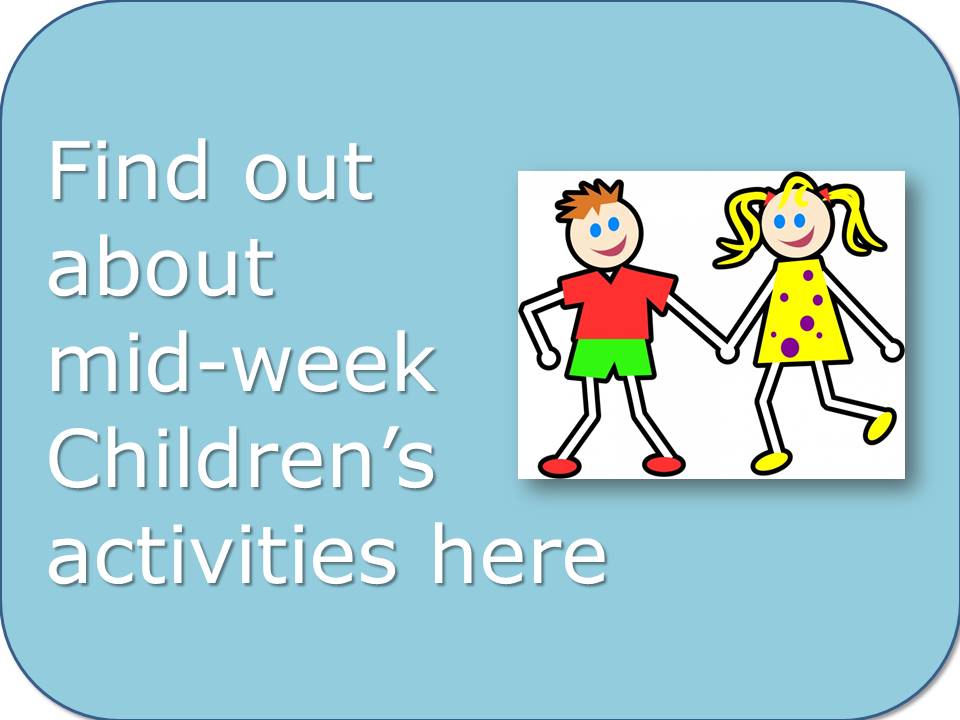 Find out about mid-week Children’s activities here